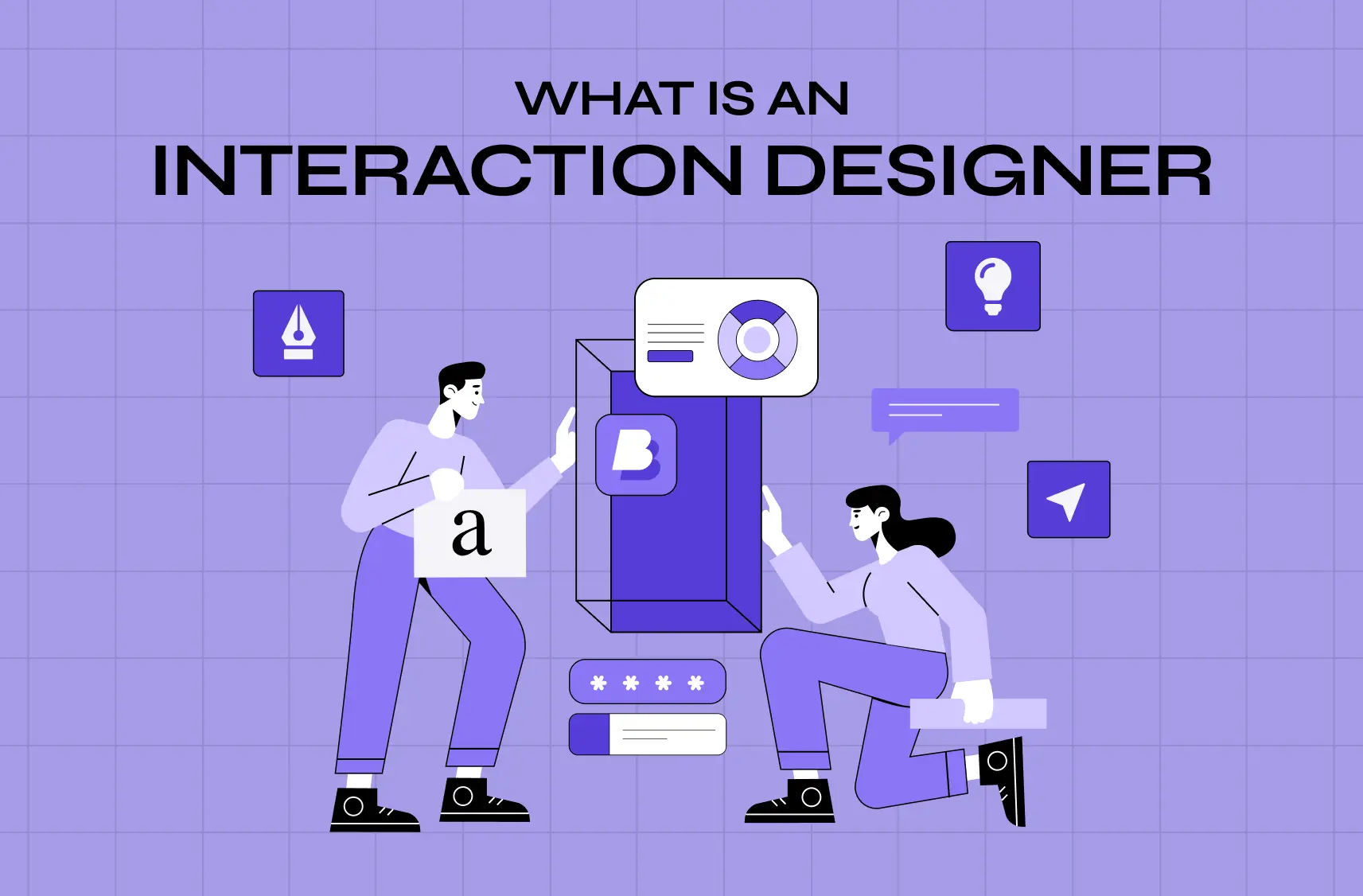 WHAT IS AN
INTERACTION DESIGNER

B

a

* * * *